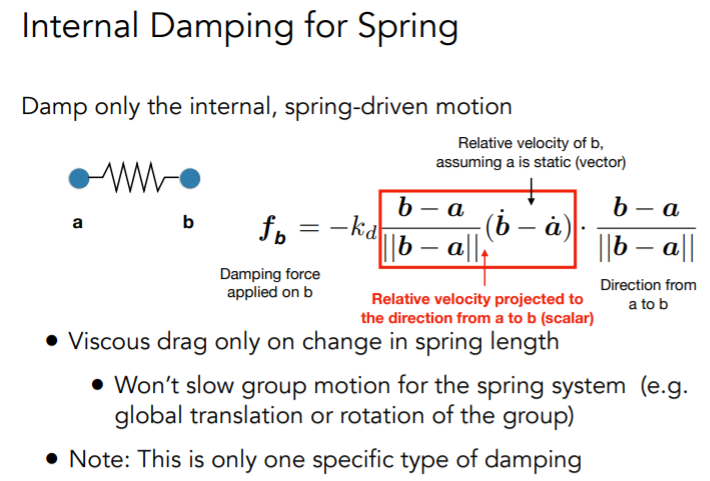 Internal Damping for Spring

Damp only the internal, spring-driven motion

Relative velocity of b, assuming a is static (vector)

a b

$\boldsymbol{f_b} = -k_d \frac{\boldsymbol{b}-\boldsymbol{a}}{||\boldsymbol{b}-\boldsymbol{a}||}(\dot{\boldsymbol{b}}-\dot{\boldsymbol{a}}) \cdot \frac{\boldsymbol{b}-\boldsymbol{a}}{||\boldsymbol{b}-\boldsymbol{a}||}$

Damping force applied on b

Relative velocity projected to the direction from a to b (scalar)

Direction from a to b

• Viscous drag only on change in spring length

• Won't slow group motion for the spring system (e.g. global translation or rotation of the group)

• Note: This is only one specific type of damping